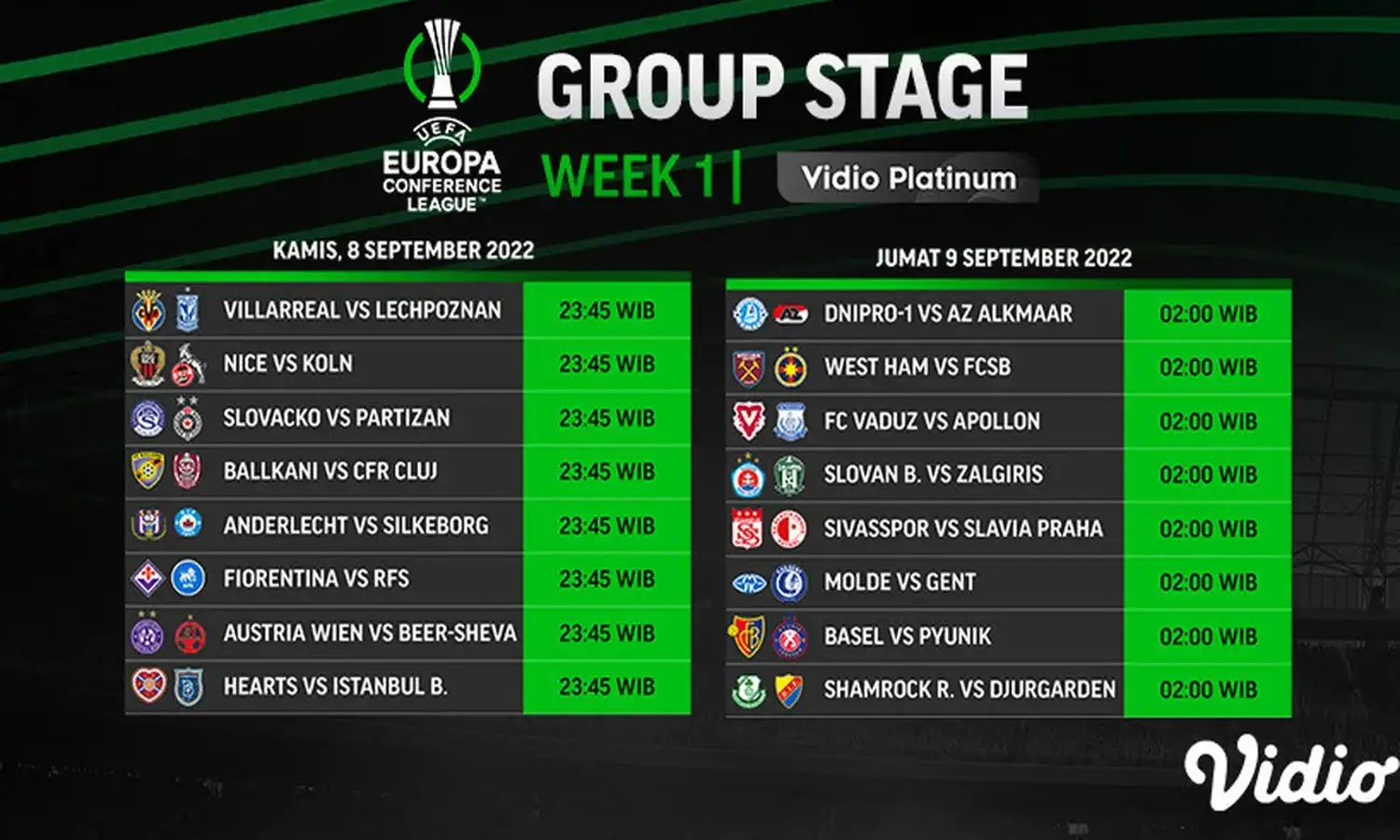 UEFA
EUROPA
CONFERENCE
LEAGUE™

GROUP STAGE
WEEK 1 | Vidio Platinum

KAMIS, 8 SEPTEMBER 2022

| | |
|---|---|
| VILLARREAL VS LECHPOZNAN | 23:45 WIB |
| NICE VS KOLN | 23:45 WIB |
| SLOVACKO VS PARTIZAN | 23:45 WIB |
| BALLKANI VS CFR CLUJ | 23:45 WIB |
| ANDERLECHT VS SILKEBORG | 23:45 WIB |
| FIORENTINA VS RFS | 23:45 WIB |
| AUSTRIA WIEN VS BEER-SHEVA | 23:45 WIB |
| HEARTS VS ISTANBUL B. | 23:45 WIB |

JUMAT 9 SEPTEMBER 2022

| | |
|---|---|
| DNIPRO-1 VS AZ ALKMAAR | 02:00 WIB |
| WEST HAM VS FCSB | 02:00 WIB |
| FC VADUZ VS APOLLON | 02:00 WIB |
| SLOVAN B. VS ZALGIRIS | 02:00 WIB |
| SIVASSPOR VS SLAVIA PRAHA | 02:00 WIB |
| MOLDE VS GENT | 02:00 WIB |
| BASEL VS PYUNIK | 02:00 WIB |
| SHAMROCK R. VS DJURGARDEN | 02:00 WIB |

Vidio